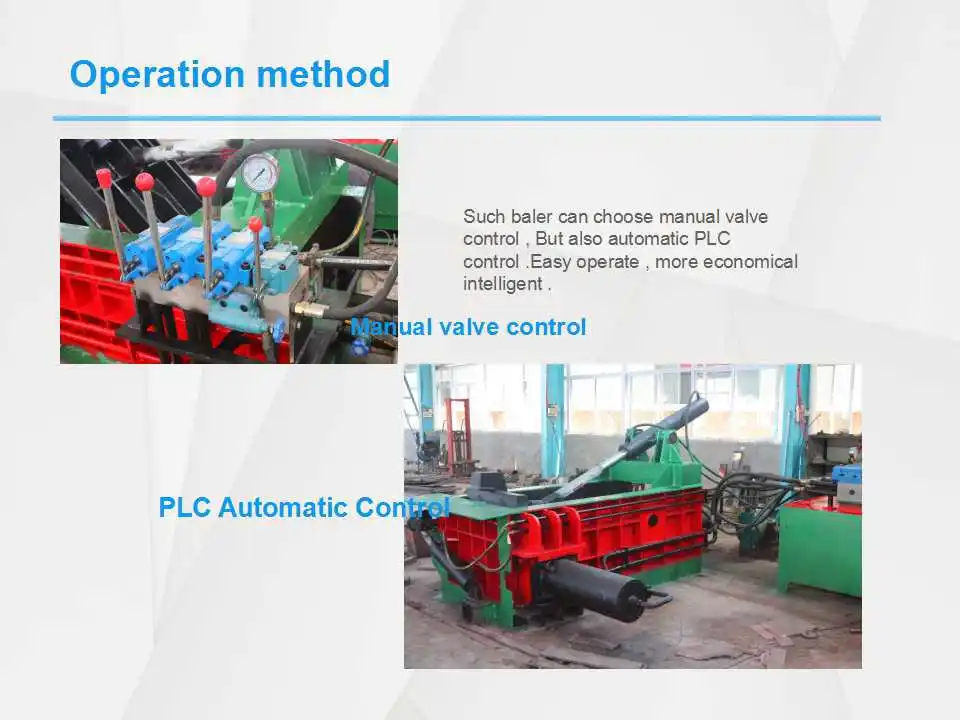 Operation method

Such baler can choose manual valve control , But also automatic PLC control .Easy operate , more economical intelligent .

Manual valve control

PLC Automatic Control